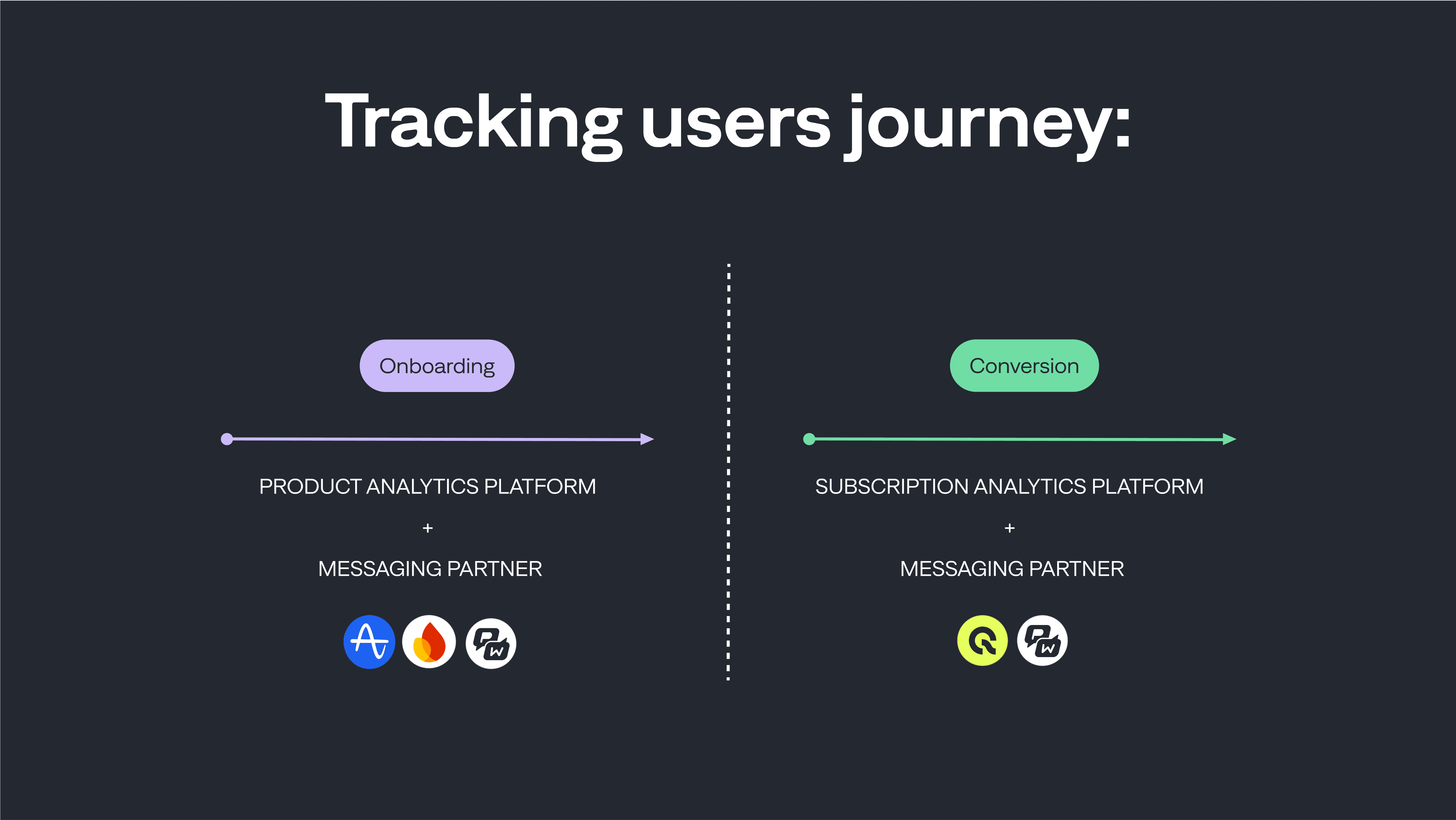 Tracking users journey:

Onboarding

PRODUCT ANALYTICS PLATFORM

+

MESSAGING PARTNER

Conversion

SUBSCRIPTION ANALYTICS PLATFORM

+

MESSAGING PARTNER